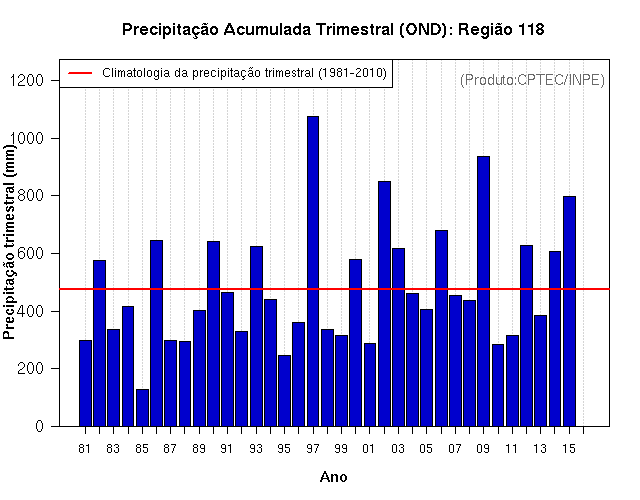 Precipitação Acumulada Trimestral (OND): Região 118

Climatologia da precipitação trimestral (1981-2010)

(Produto:CPTEC/INPE)

Precipitação trimestral (mm)

1200
1000
800
600
400
200
0

81 83 85 87 89 91 93 95 97 99 01 03 05 07 09 11 13 15

Ano